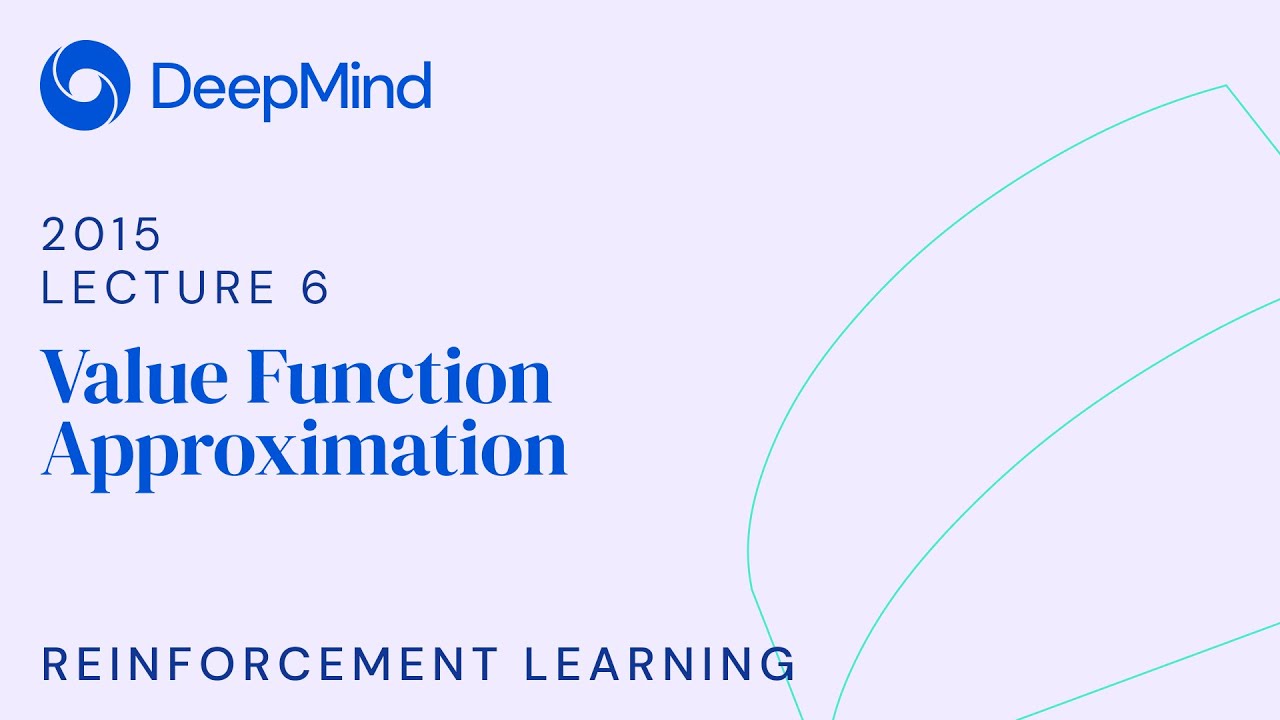 DeepMind

2015
LECTURE 6

Value Function Approximation

REINFORCEMENT LEARNING